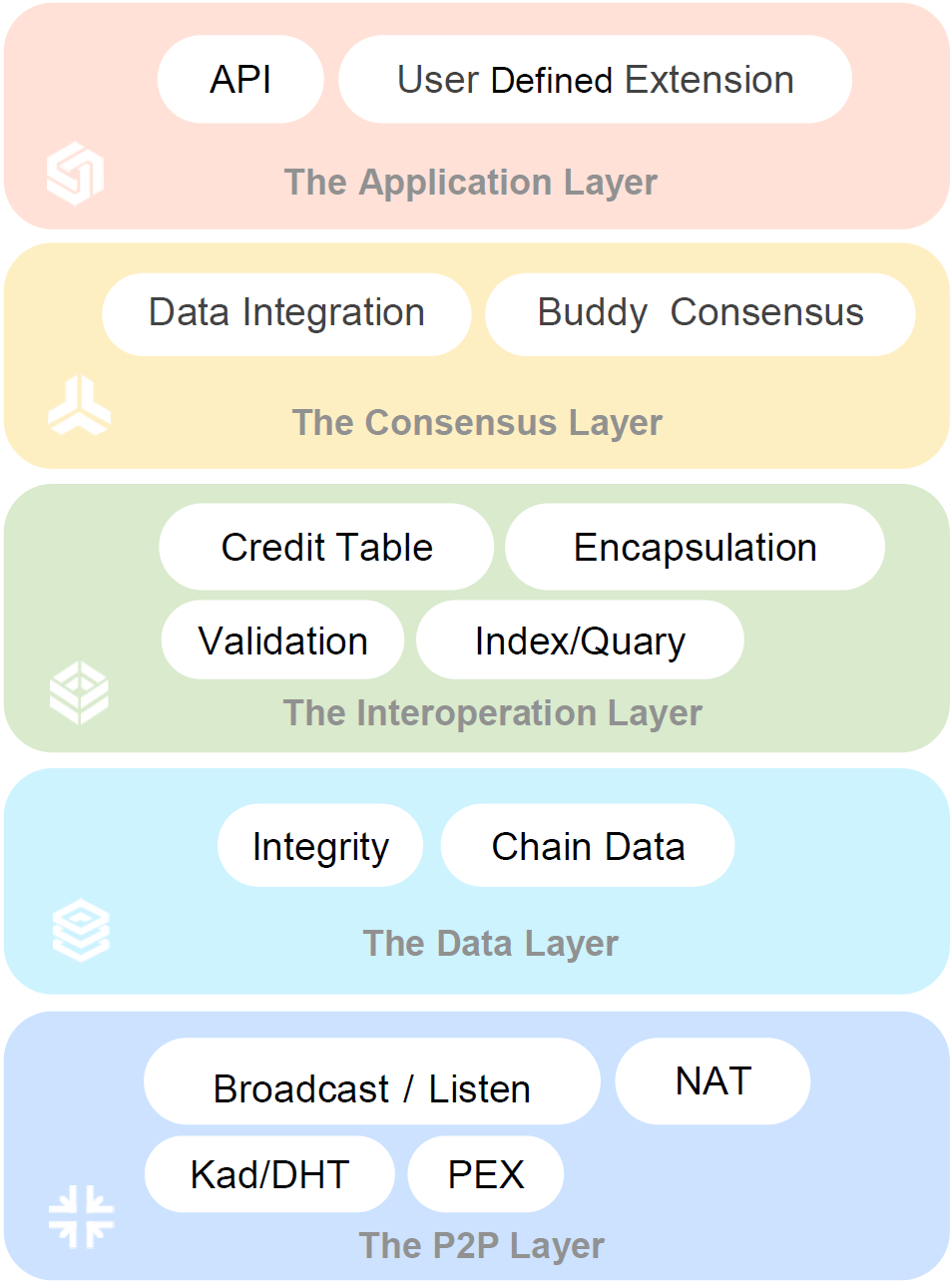 API

User Defined Extension

The Application Layer

Data Integration

Buddy Consensus

The Consensus Layer

Credit Table

Encapsulation

Validation

Index/Quary

The Interoperation Layer

Integrity

Chain Data

The Data Layer

Broadcast / Listen

NAT

Kad/DHT

PEX

The P2P Layer